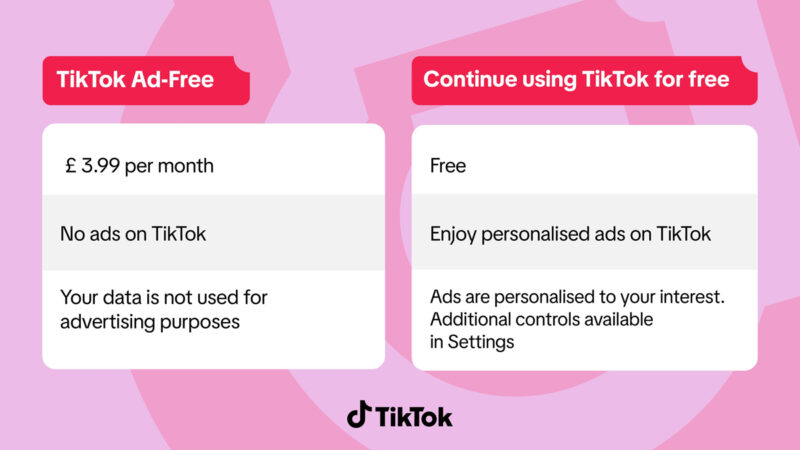 TikTok Ad-Free

£ 3.99 per month

No ads on TikTok

Your data is not used for advertising purposes

Continue using TikTok for free

Free

Enjoy personalised ads on TikTok

Ads are personalised to your interest. Additional controls available in Settings

TikTok